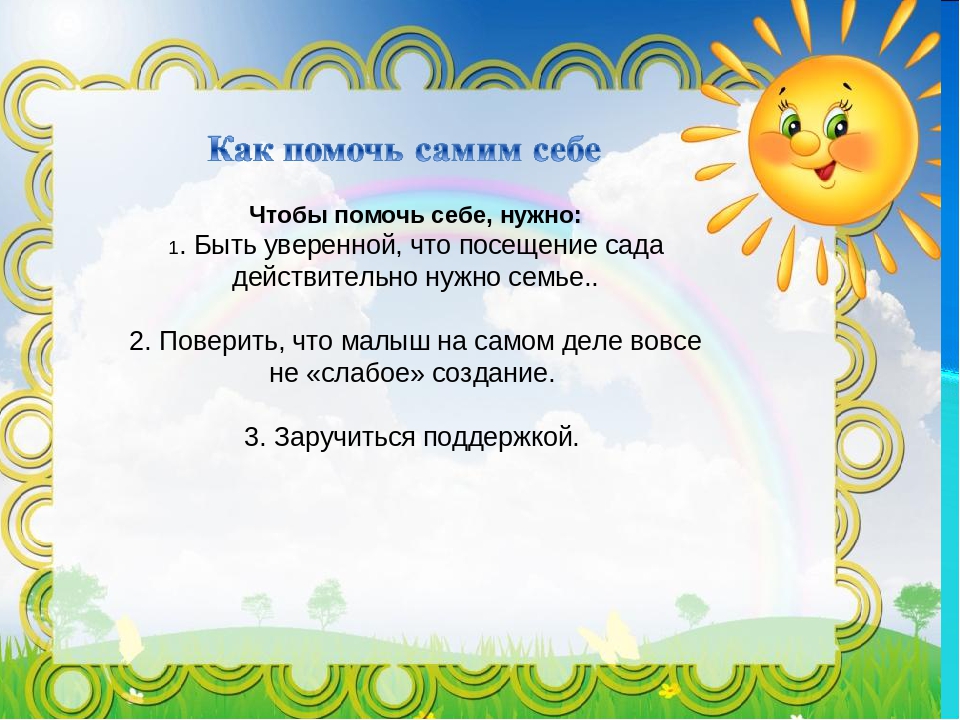 Как помочь самим себе

Чтобы помочь себе, нужно:
1. Быть уверенной, что посещение сада действительно нужно семье..

2. Поверить, что малыш на самом деле вовсе не «слабое» создание.

3. Заручиться поддержкой.